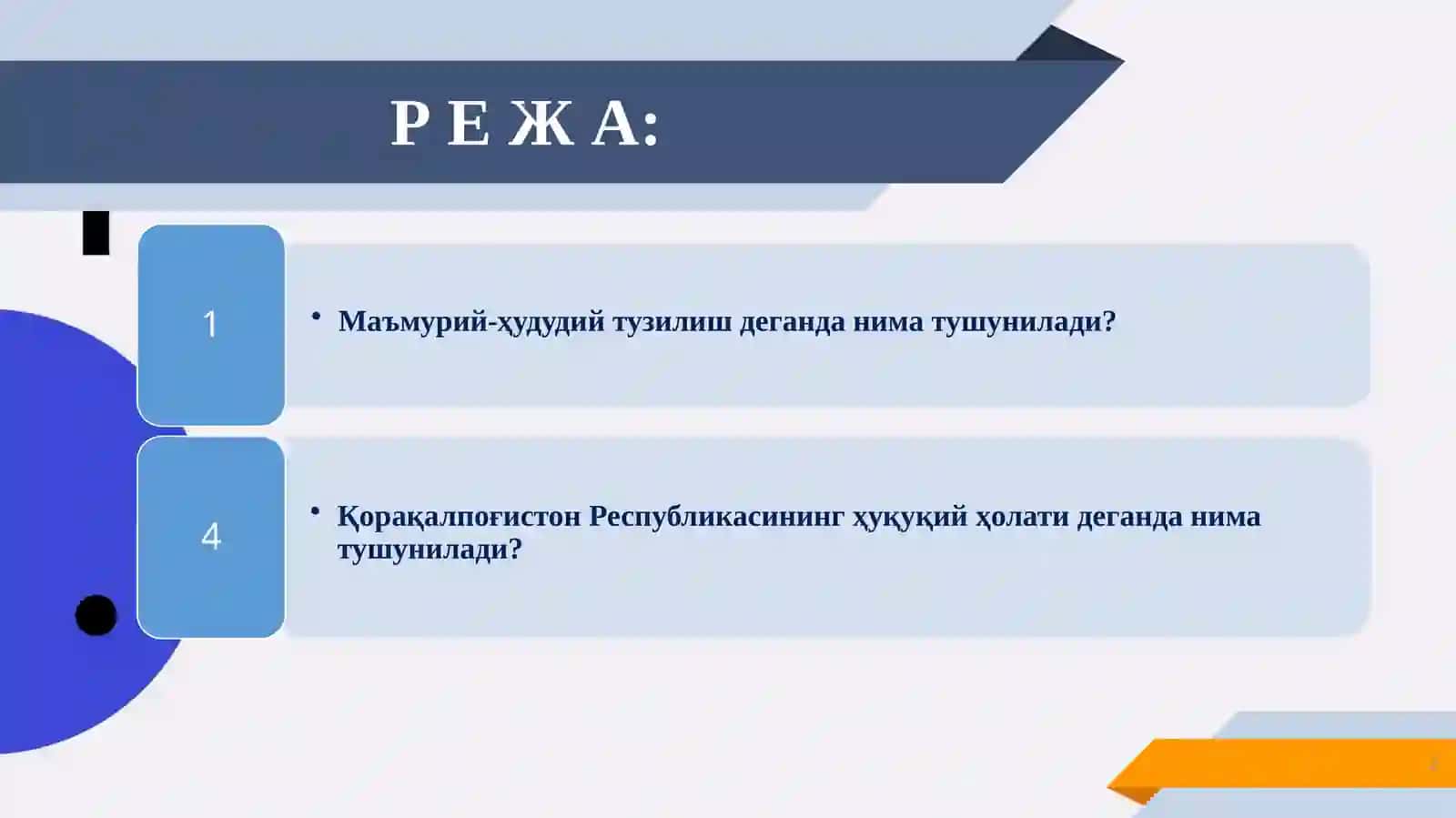 Р Е Ж А:

1

• Маъмурий-ҳудудий тузилиш деганда нима тушунилади?

4

• Қорақалпоғистон Республикасининг ҳуқуқий ҳолати деганда нима тушунилади?

2